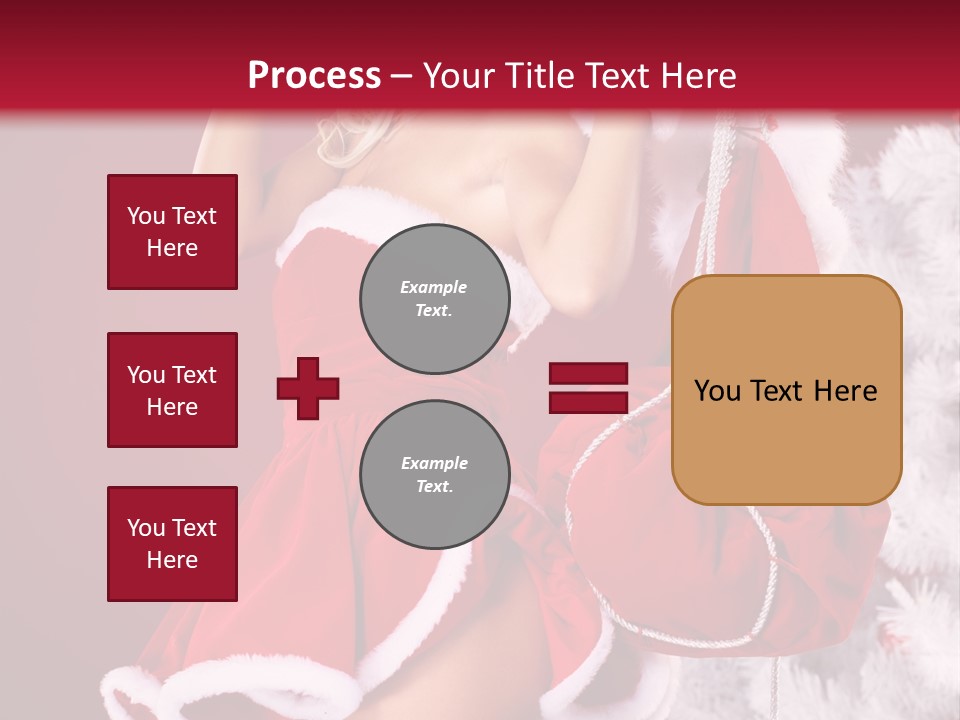 Process – Your Title Text Here

You Text Here

You Text Here

You Text Here

Example Text.

Example Text.

You Text Here